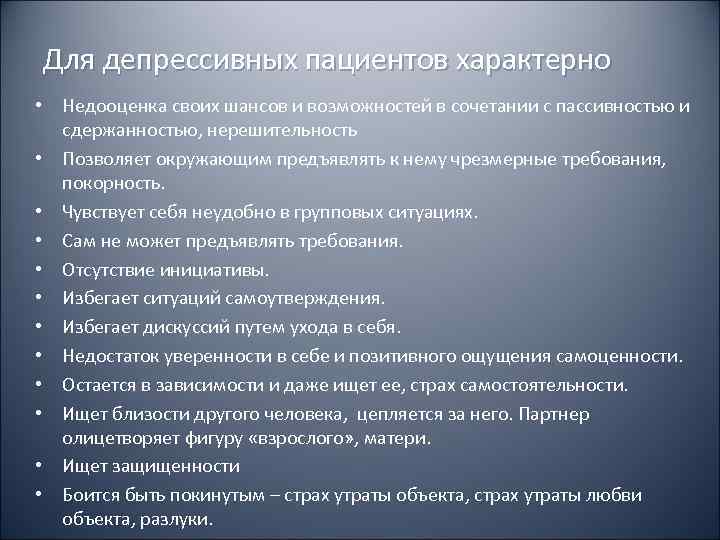 Для депрессивных пациентов характерно

• Недооценка своих шансов и возможностей в сочетании с пассивностью и сдержанностью, нерешительность
• Позволяет окружающим предъявлять к нему чрезмерные требования, покорность.
• Чувствует себя неудобно в групповых ситуациях.
• Сам не может предъявлять требования.
• Отсутствие инициативы.
• Избегает ситуаций самоутверждения.
• Избегает дискуссий путем ухода в себя.
• Недостаток уверенности в себе и позитивного ощущения самоценности.
• Остается в зависимости и даже ищет ее, страх самостоятельности.
• Ищет близости другого человека, цепляется за него. Партнер олицетворяет фигуру «взрослого», матери.
• Ищет защищенности
• Боится быть покинутым – страх утраты объекта, страх утраты любви объекта, разлуки.